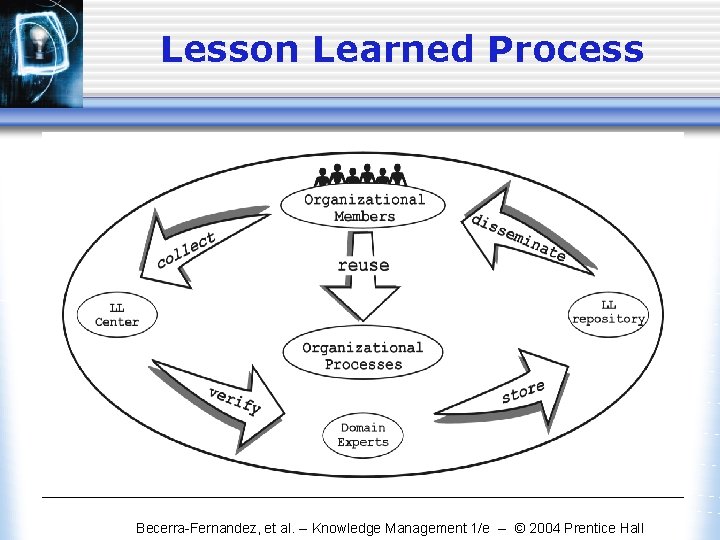 Lesson Learned Process

Organizational Members

collect

disseminate

reuse

LL Center

LL repository

Organizational Processes

verify

store

Domain Experts

Becerra-Fernandez, et al. – Knowledge Management 1/e – © 2004 Prentice Hall